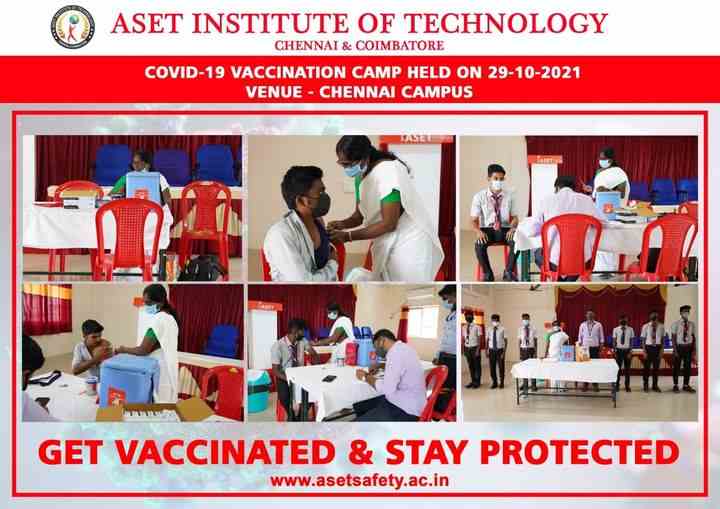 ASET INSTITUTE OF TECHNOLOGY
CHENNAI & COIMBATORE

COVID-19 VACCINATION CAMP HELD ON 29-10-2021
VENUE - CHENNAI CAMPUS

ASET

GET VACCINATED & STAY PROTECTED
www.asetsafety.ac.in